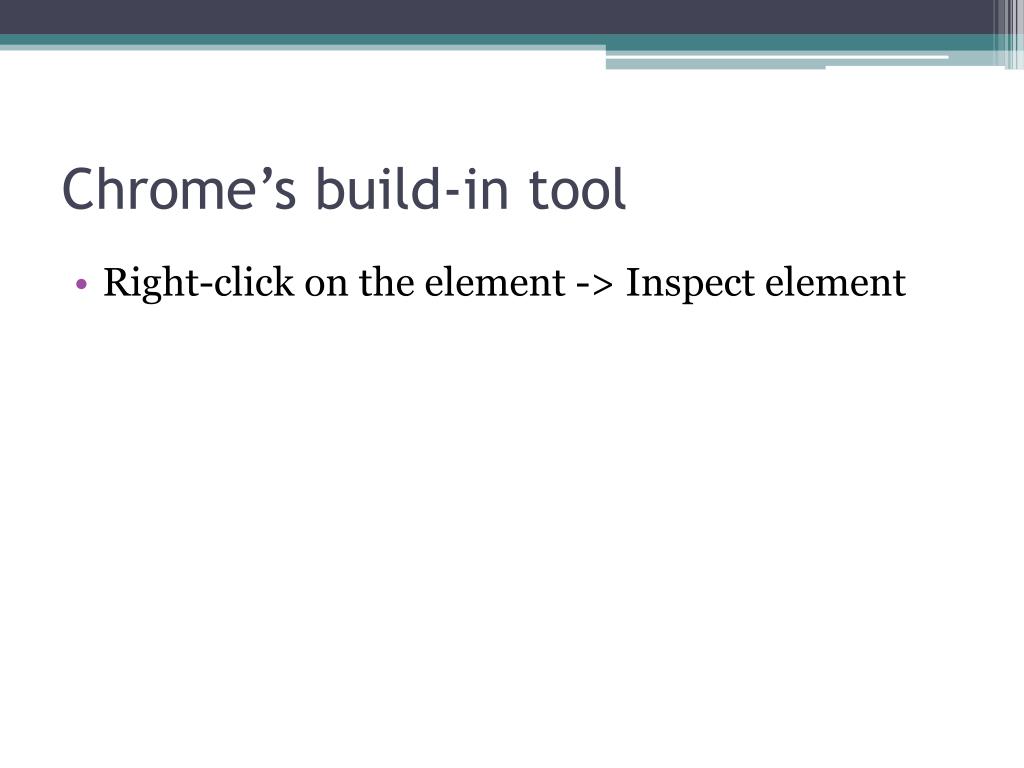 Chrome’s build-in tool

• Right-click on the element -> Inspect element